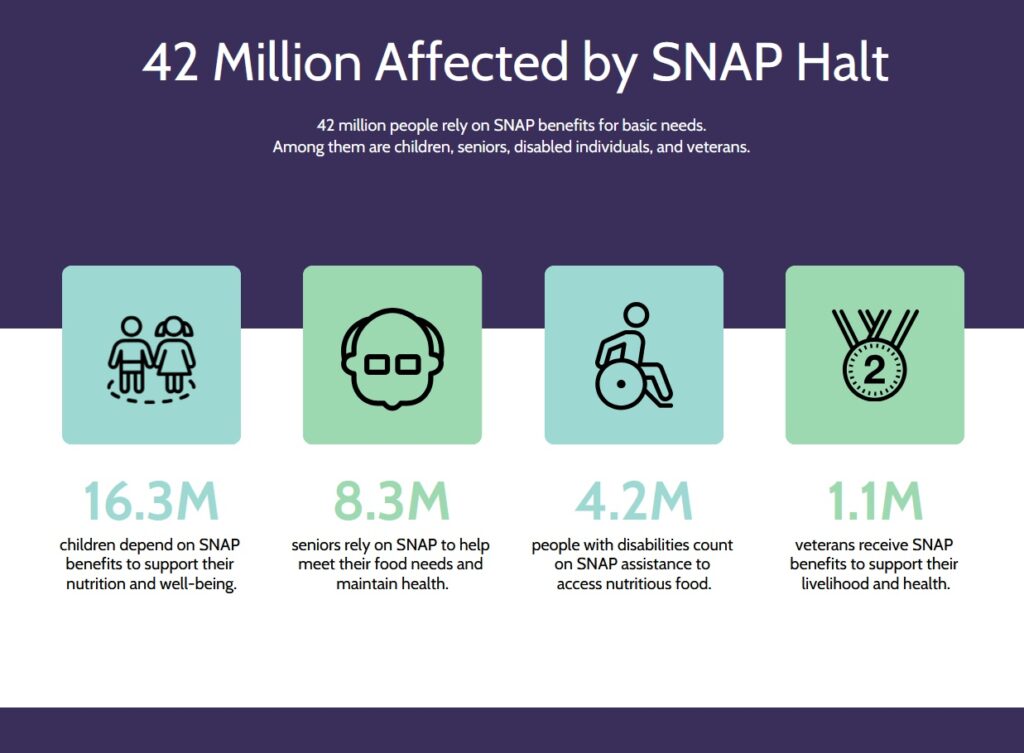 42 Million Affected by SNAP Halt

42 million people rely on SNAP benefits for basic needs. Among them are children, seniors, disabled individuals, and veterans.

2

16.3M

children depend on SNAP benefits to support their nutrition and well-being.

8.3M

seniors rely on SNAP to help meet their food needs and maintain health.

4.2M

people with disabilities count on SNAP assistance to access nutritious food.

1.1M

veterans receive SNAP benefits to support their livelihood and health.